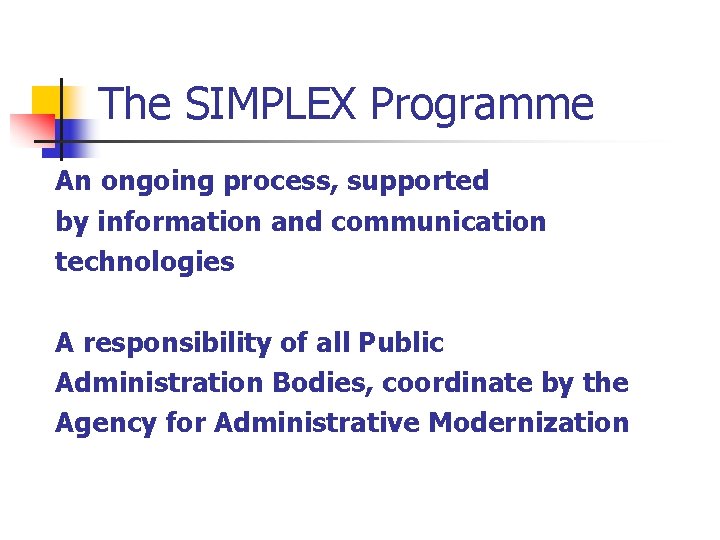 The SIMPLEX Programme

An ongoing process, supported by information and communication technologies

A responsibility of all Public Administration Bodies, coordinate by the Agency for Administrative Modernization